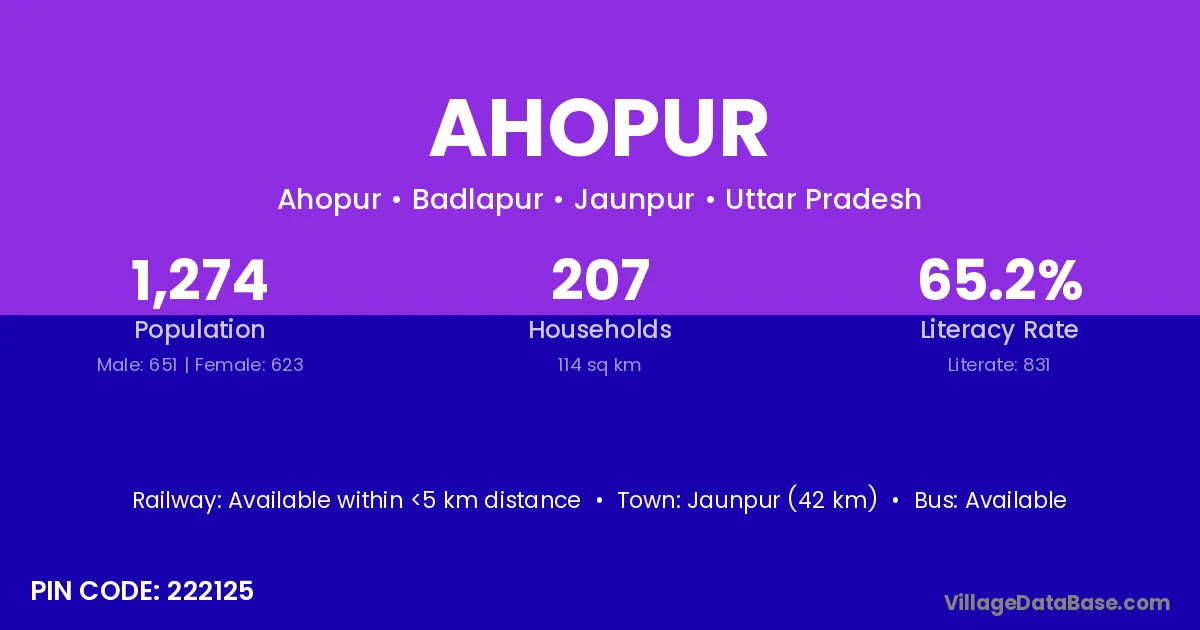 AHOPUR

Ahopur • Badlapur • Jaunpur • Uttar Pradesh

1,274
Population
Male: 651 | Female: 623

207
Households
114 sq km

65.2%
Literacy Rate
Literate: 831

Railway: Available within <5 km distance • Town: Jaunpur (42 km) • Bus: Available

PIN CODE: 222125

VillageDataBase.com